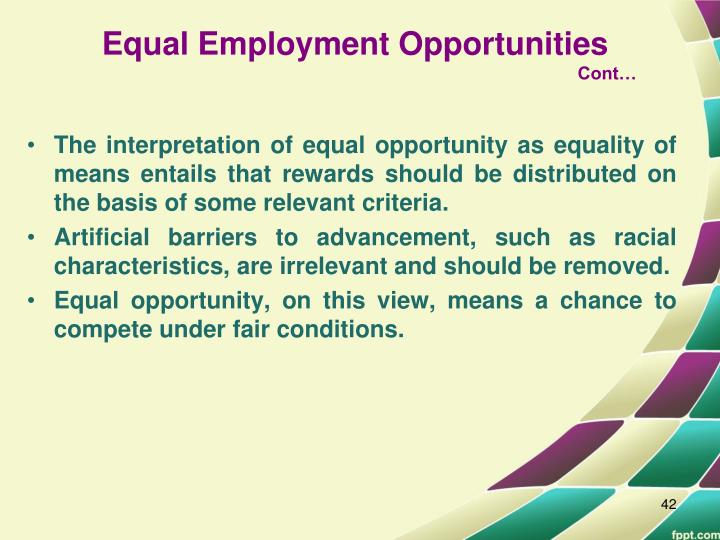 Equal Employment Opportunities
Cont…

• The interpretation of equal opportunity as equality of means entails that rewards should be distributed on the basis of some relevant criteria.
• Artificial barriers to advancement, such as racial characteristics, are irrelevant and should be removed.
• Equal opportunity, on this view, means a chance to compete under fair conditions.

42

fppt.com